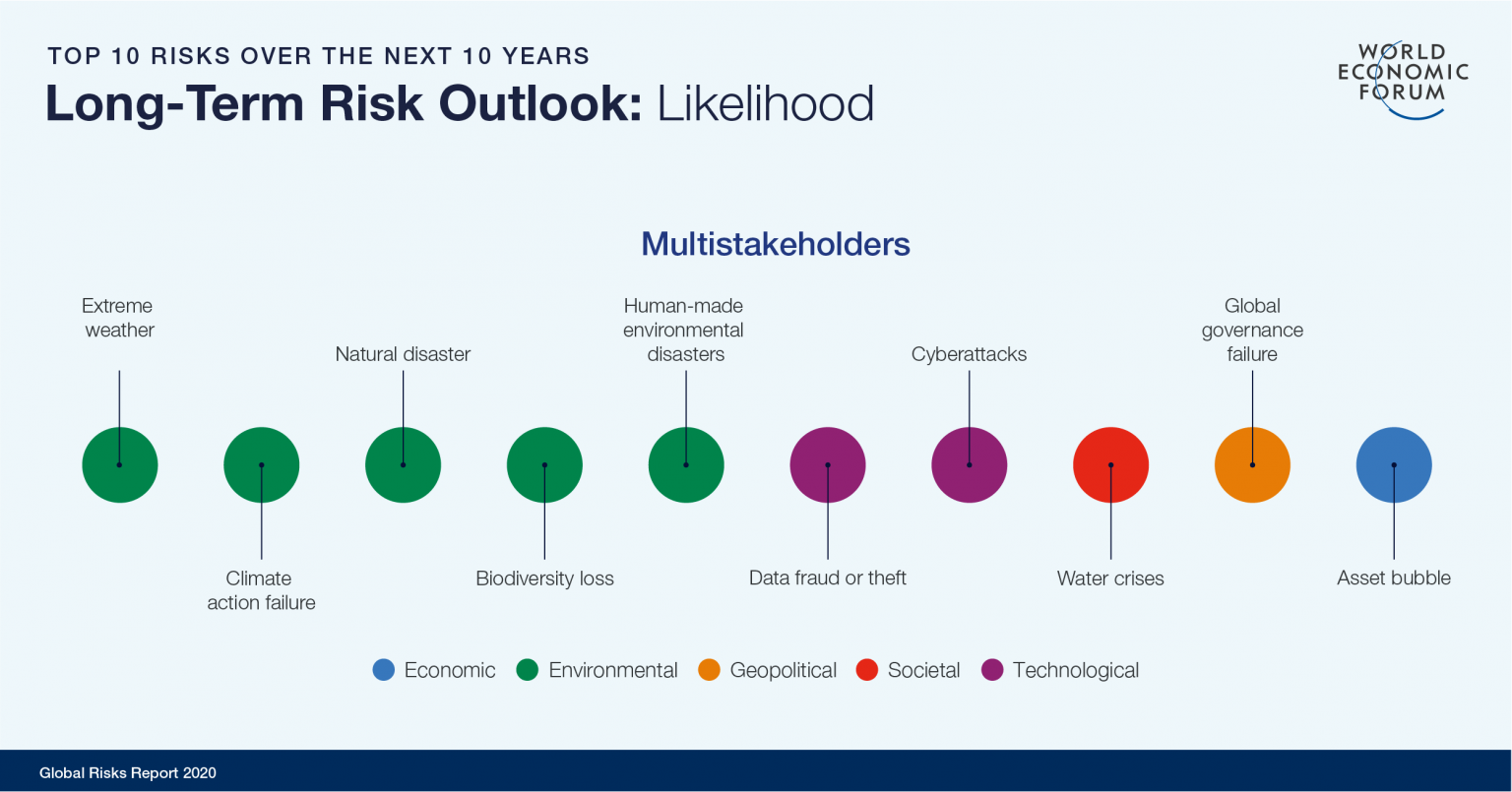 TOP 10 RISKS OVER THE NEXT 10 YEARS

Long-Term Risk Outlook: Likelihood

WORLD ECONOMIC FORUM

Multistakeholders

Extreme weather

Climate action failure

Natural disaster

Biodiversity loss

Human-made environmental disasters

Data fraud or theft

Cyberattacks

Water crises

Global governance failure

Asset bubble

Economic Environmental Geopolitical Societal Technological

Global Risks Report 2020